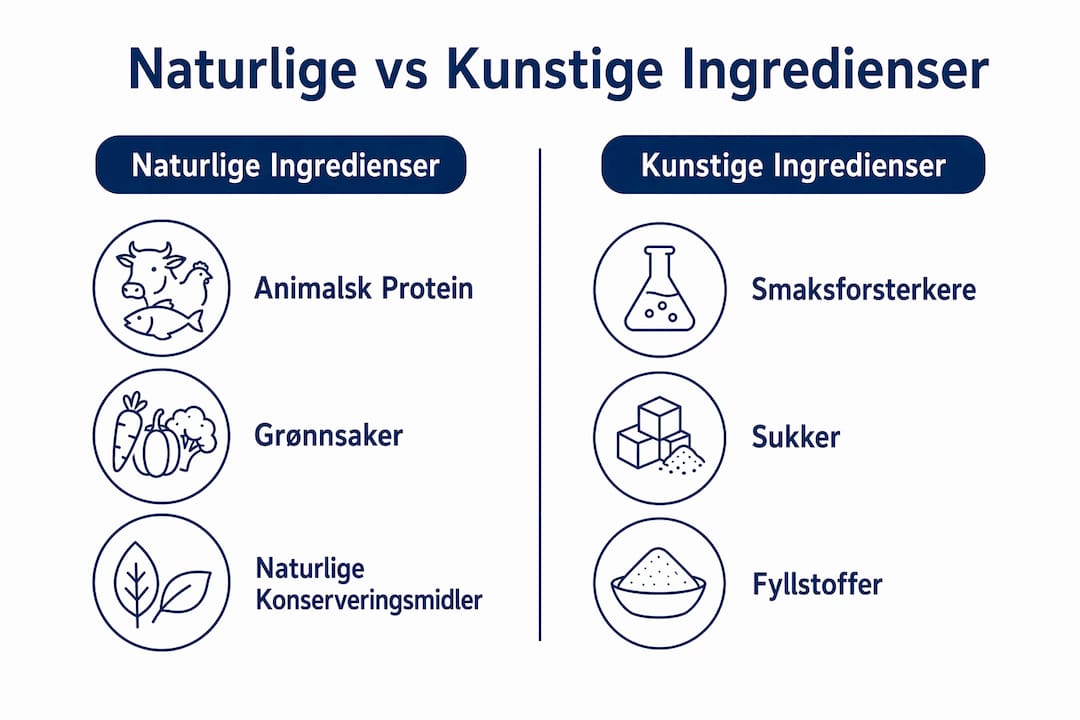 Naturlige vs Kunstige Ingredienser

Naturlige Ingredienser

Animalsk Protein

Grønnsaker

Naturlige Konserveringsmidler

Kunstige Ingredienser

Smaksforsterkere

Sukker

Fyllstoffer